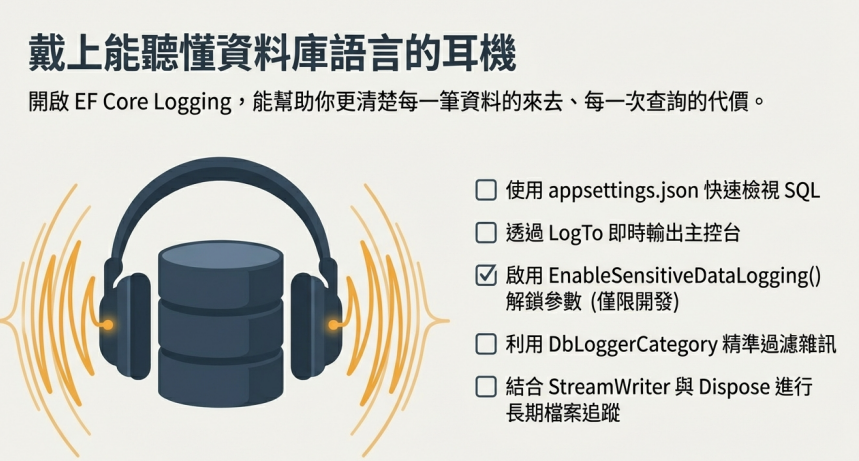 戴上能聽懂資料庫語言的耳機

開啟 EF Core Logging，能幫助你更清楚每一筆資料的來去、每一次查詢的代價。

☐ 使用 appsettings.json 快速檢視 SQL

☐ 透過 LogTo 即時輸出主控台

☑ 啟用 EnableSensitiveDataLogging() 解鎖參數 (僅限開發)

☐ 利用 DbLoggerCategory 精準過濾雜訊

☐ 結合 StreamWriter 與 Dispose 進行長期檔案追蹤